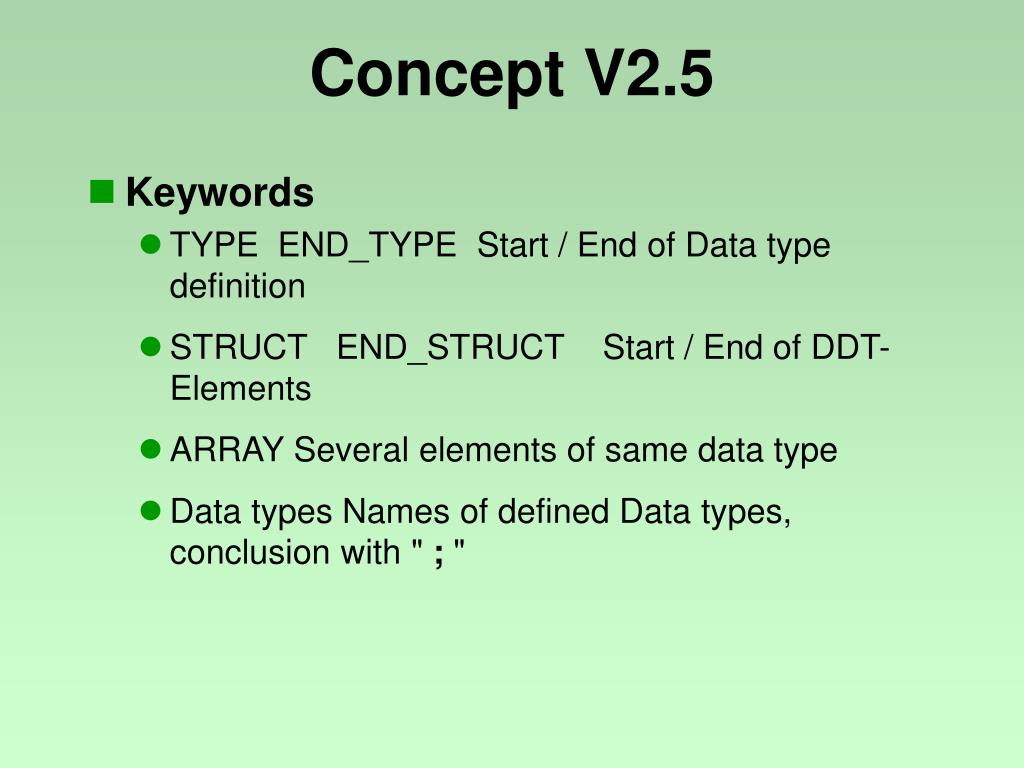 Concept V2.5

Keywords

TYPE END_TYPE Start / End of Data type definition

STRUCT END_STRUCT Start / End of DDT-Elements

ARRAY Several elements of same data type

Data types Names of defined Data types, conclusion with " ; "